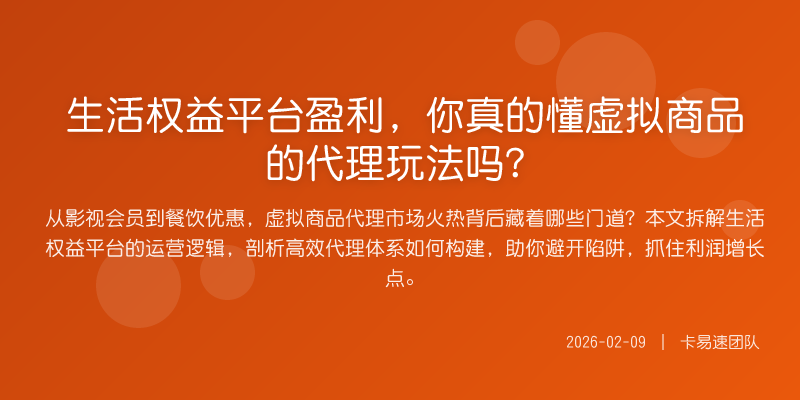 生活权益平台盈利，你真的懂虚拟商品的代理玩法吗？

从影视会员到餐饮优惠，虚拟商品代理市场火热背后藏着哪些门道？本文拆解生活权益平台的运营逻辑，剖析高效代理体系如何构建，助你避开陷阱，抓住利润增长点。

2026-02-09 | 卡易速团队